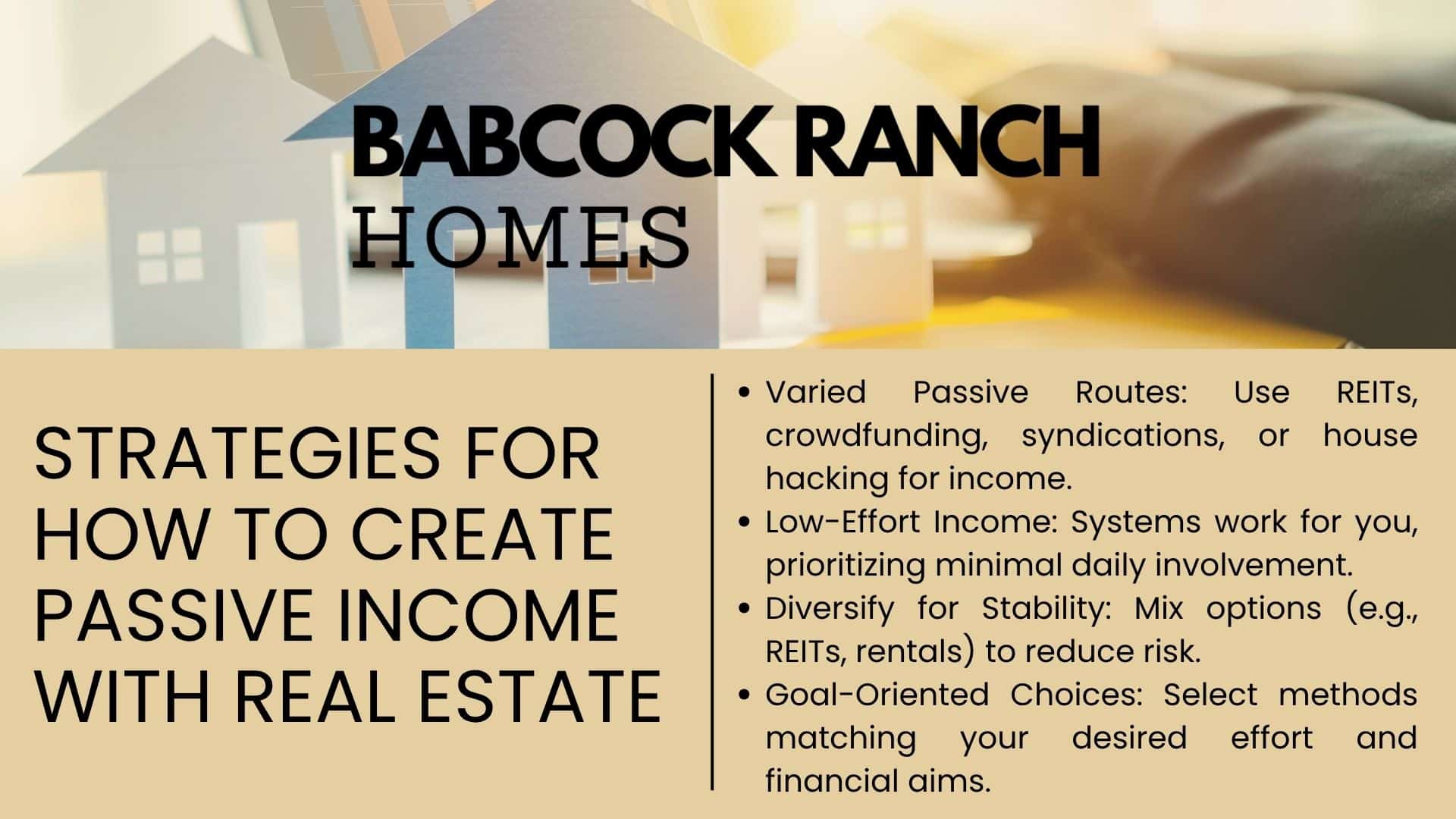 BABCOCK RANCH
HOMES

STRATEGIES FOR HOW TO CREATE PASSIVE INCOME WITH REAL ESTATE

• Varied Passive Routes: Use REITs, crowdfunding, syndications, or house hacking for income.
• Low-Effort Income: Systems work for you, prioritizing minimal daily involvement.
• Diversify for Stability: Mix options (e.g., REITs, rentals) to reduce risk.
• Goal-Oriented Choices: Select methods matching your desired effort and financial aims.